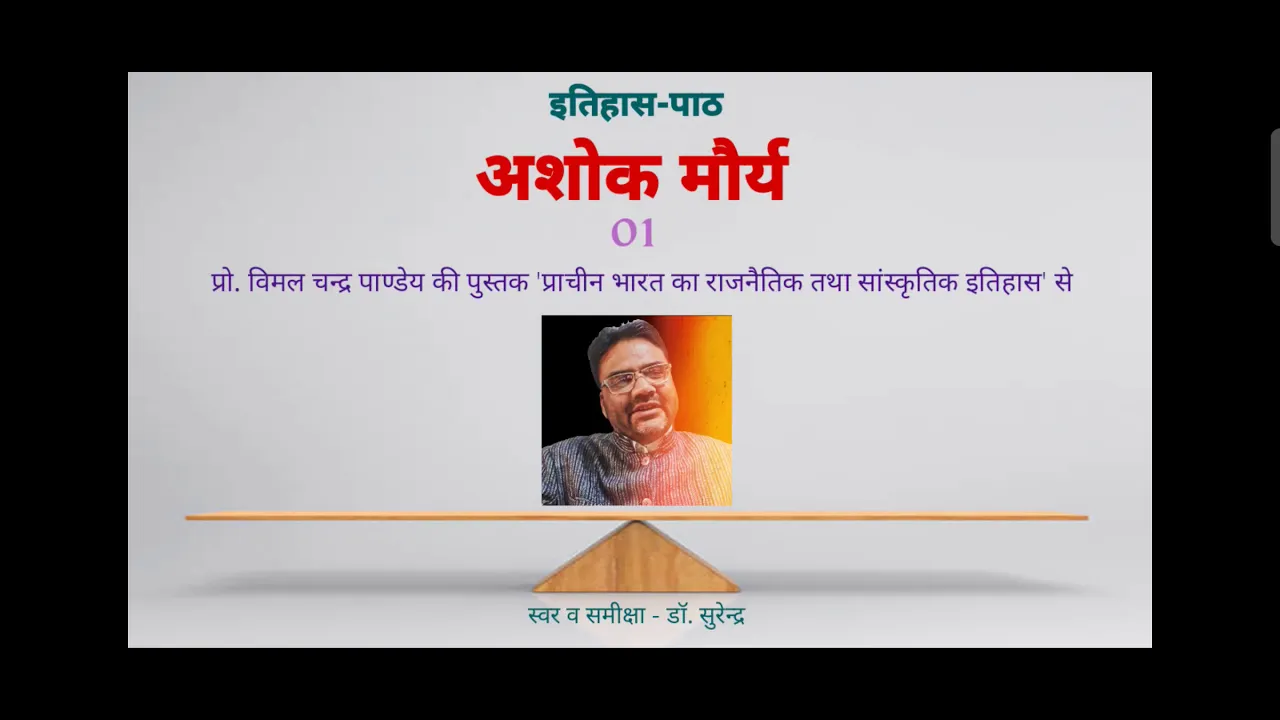 इतिहास-पाठ

अशोक मौर्य

01

प्रो. विमल चन्द्र पाण्डेय की पुस्तक 'प्राचीन भारत का राजनैतिक तथा सांस्कृतिक इतिहास' से

स्वर व समीक्षा - डॉ. सुरेन्द्र